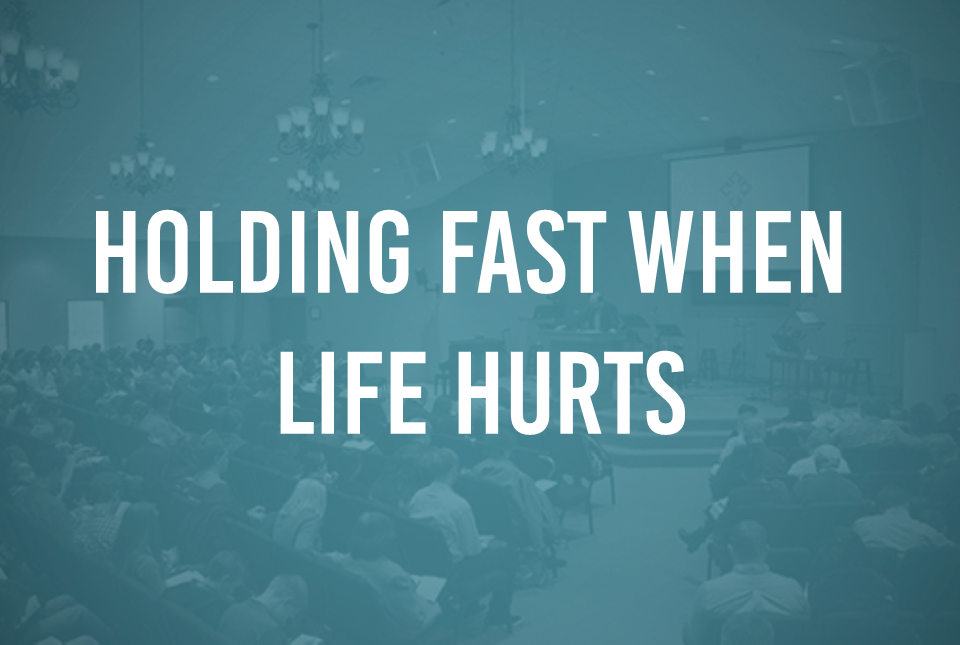 HOLDING FAST WHEN LIFE HURTS